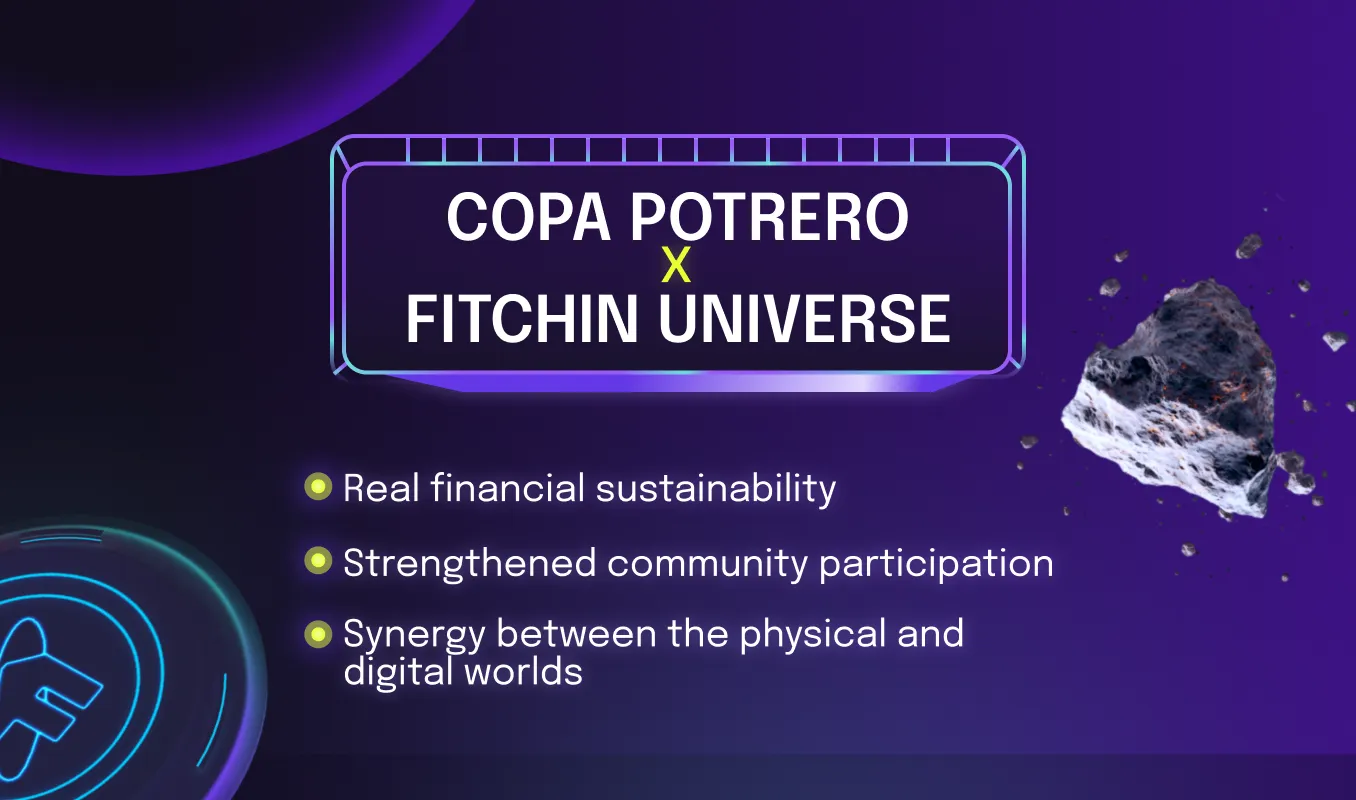 COPA POTRERO
X
FITCHIN UNIVERSE

Real financial sustainability

Strengthened community participation

Synergy between the physical and digital worlds